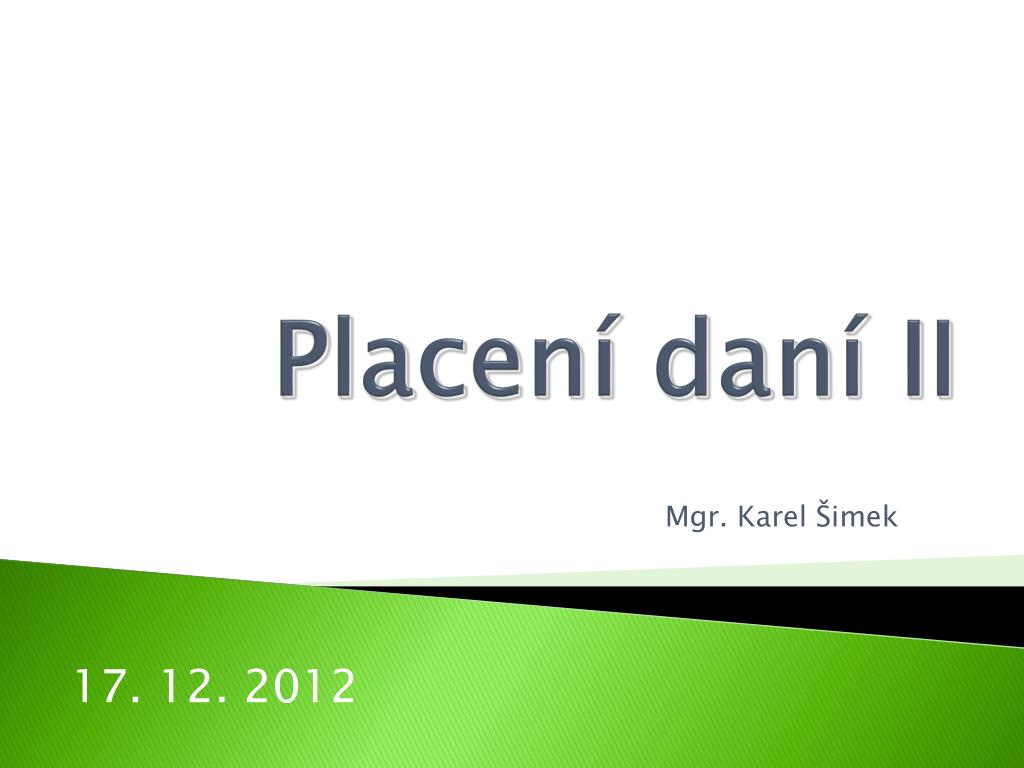 Placení daní II

Mgr. Karel Šimek

17. 12. 2012